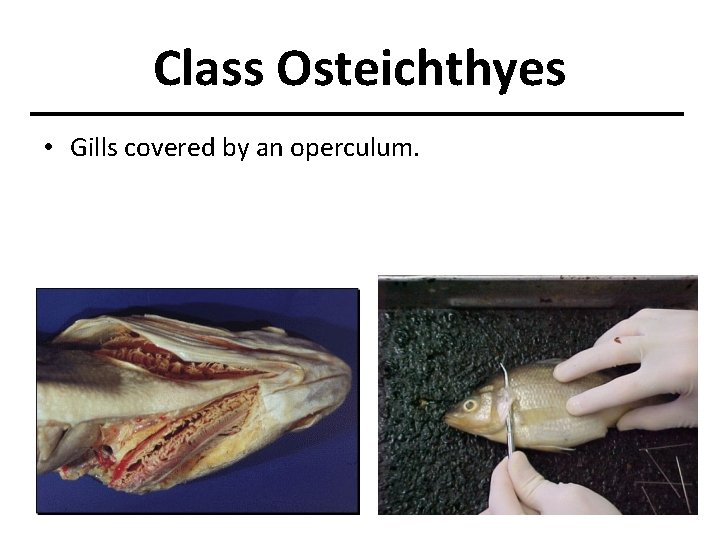 Class Osteichthyes

• Gills covered by an operculum.